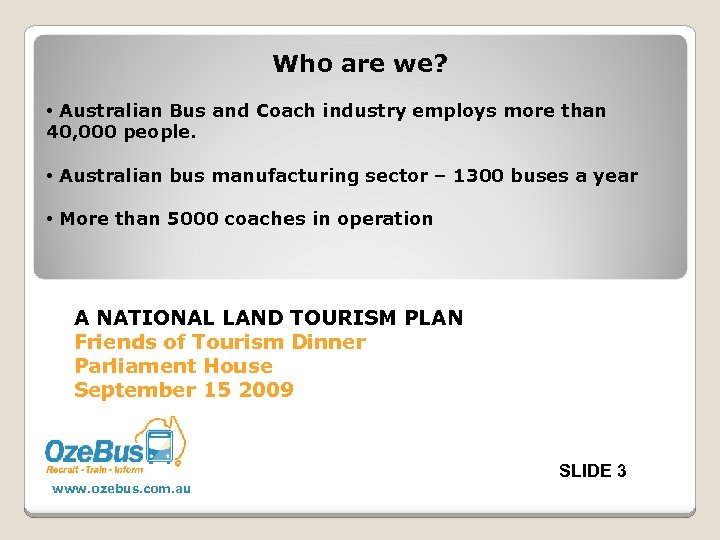 Who are we?

• Australian Bus and Coach industry employs more than 40,000 people.

• Australian bus manufacturing sector – 1300 buses a year

• More than 5000 coaches in operation

A NATIONAL LAND TOURISM PLAN
Friends of Tourism Dinner
Parliament House
September 15 2009

OzeBus
Recruit - Train - Inform
www.ozebus.com.au

SLIDE 3